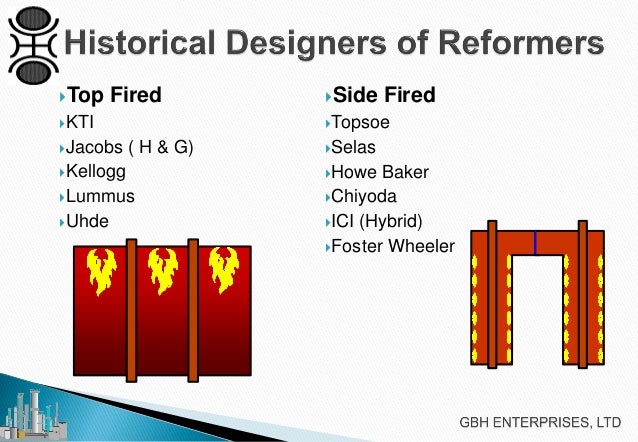 Historical Designers of Reformers

Top Fired
KTI
Jacobs ( H & G)
Kellogg
Lummus
Uhde

Side Fired
Topsoe
Selas
Howe Baker
Chiyoda
ICI (Hybrid)
Foster Wheeler

GBH ENTERPRISES, LTD